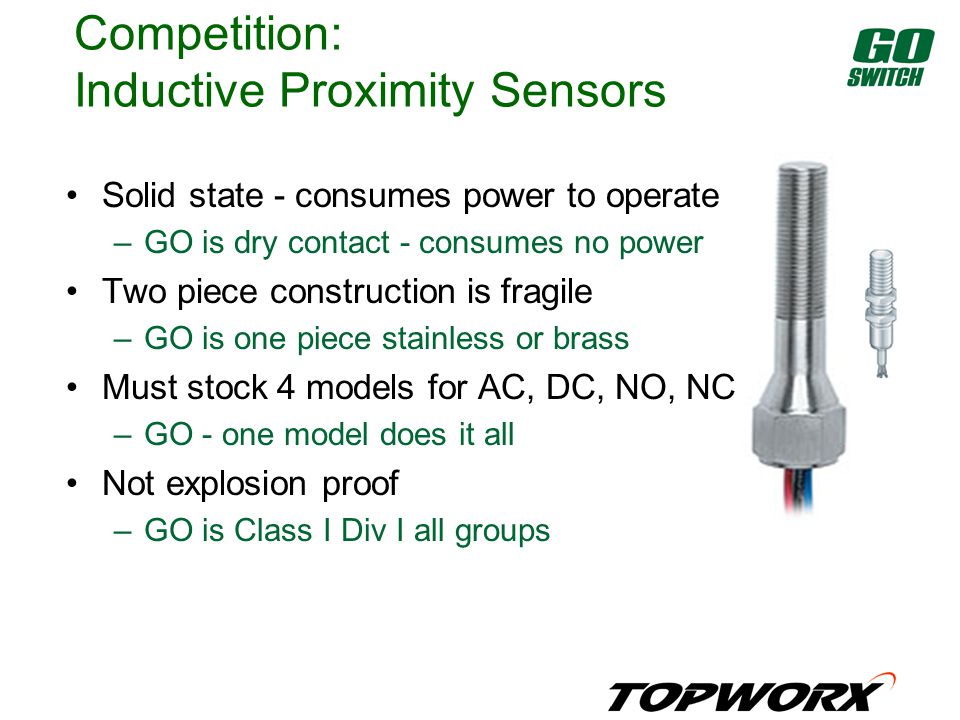 Competition:
Inductive Proximity Sensors

GO SWITCH

• Solid state - consumes power to operate
– GO is dry contact - consumes no power
• Two piece construction is fragile
– GO is one piece stainless or brass
• Must stock 4 models for AC, DC, NO, NC
– GO - one model does it all
• Not explosion proof
– GO is Class I Div I all groups

TOPWORX